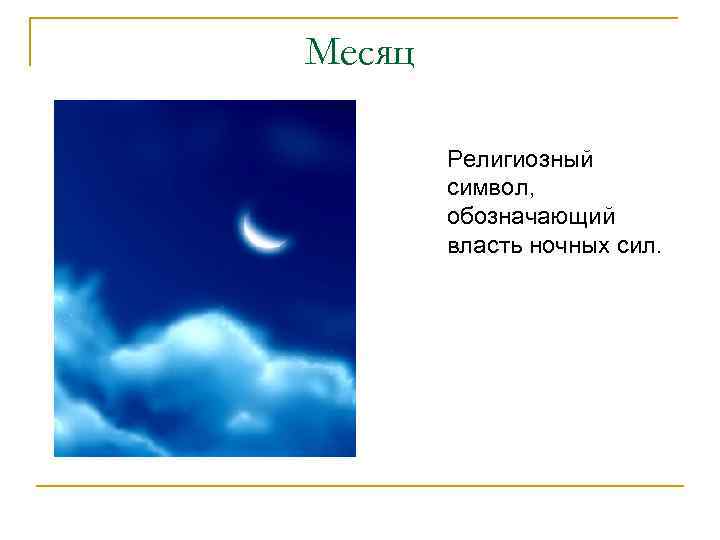 Месяц

Религиозный символ, обозначающий власть ночных сил.